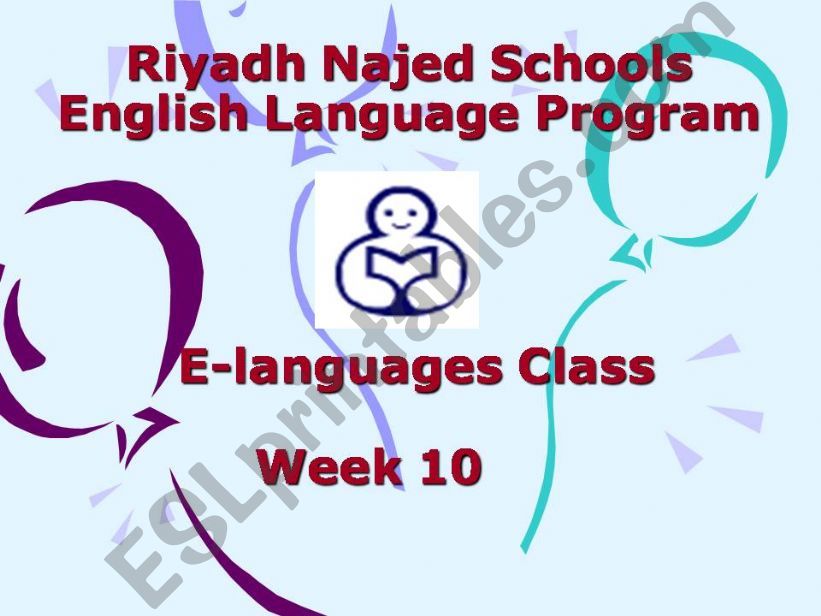 Riyadh Najed Schools
English Language Program

E-languages Class

Week 10

ESLprintables.com